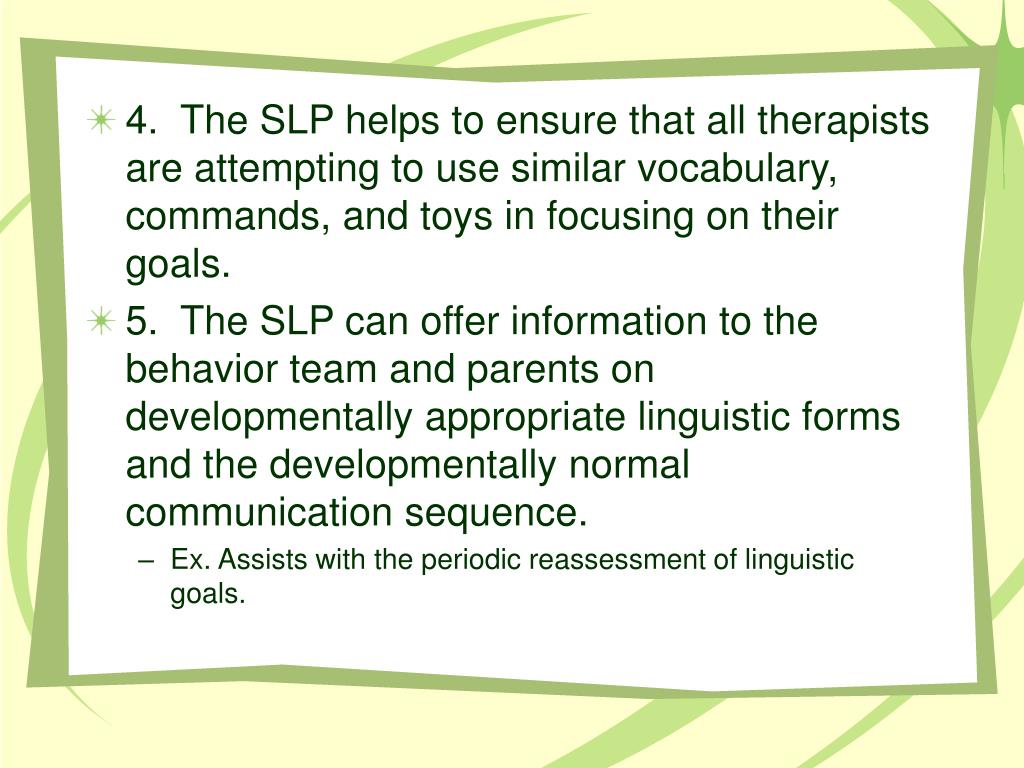 4. The SLP helps to ensure that all therapists are attempting to use similar vocabulary, commands, and toys in focusing on their goals.

5. The SLP can offer information to the behavior team and parents on developmentally appropriate linguistic forms and the developmentally normal communication sequence.

– Ex. Assists with the periodic reassessment of linguistic goals.